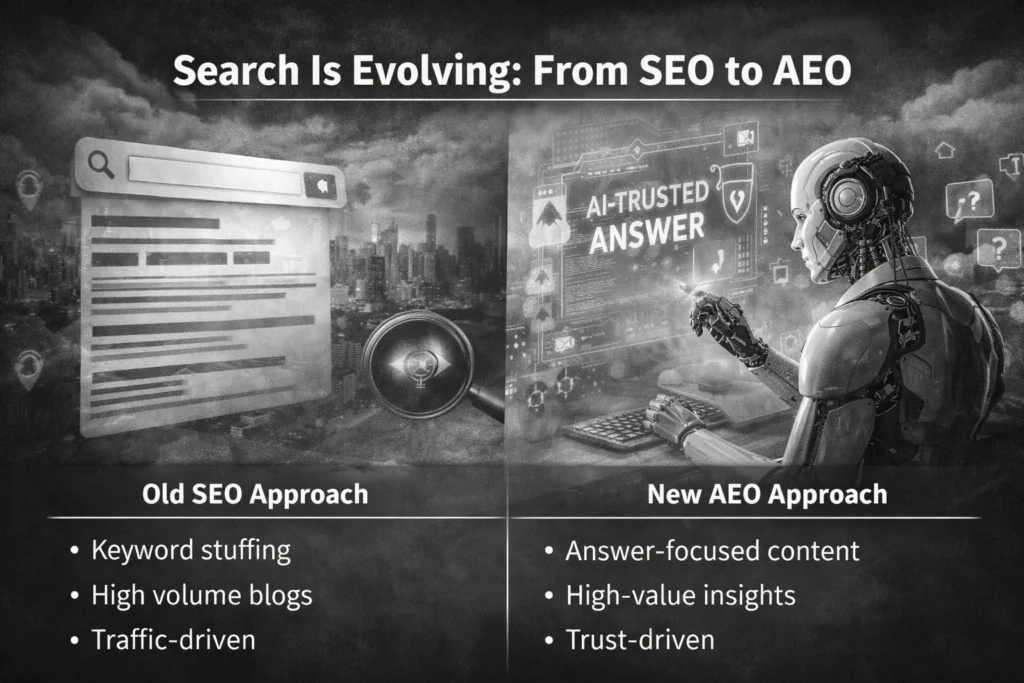 Search Is Evolving: From SEO to AEO

AI-TRUSTED ANSWER

Old SEO Approach
• Keyword stuffing
• High volume blogs
• Traffic-driven

New AEO Approach
• Answer-focused content
• High-value insights
• Trust-driven